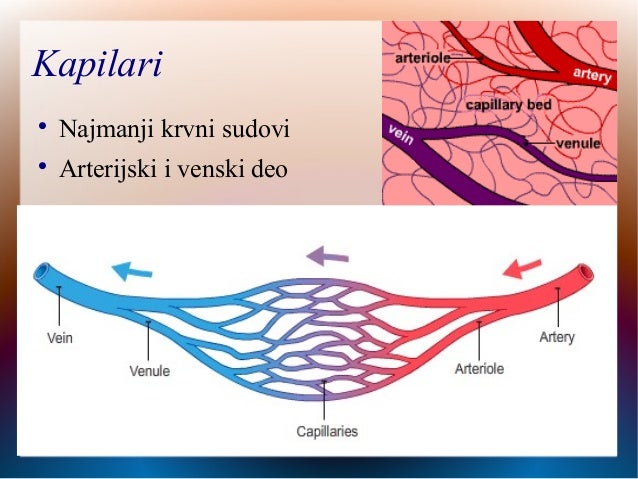 Kapilari

• Najmanji krvni sudovi
• Arterijski i venski deo

arteriole
artery
capillary bed
vein
venule

Vein
Venule
Capillaries
Arteriole
Artery